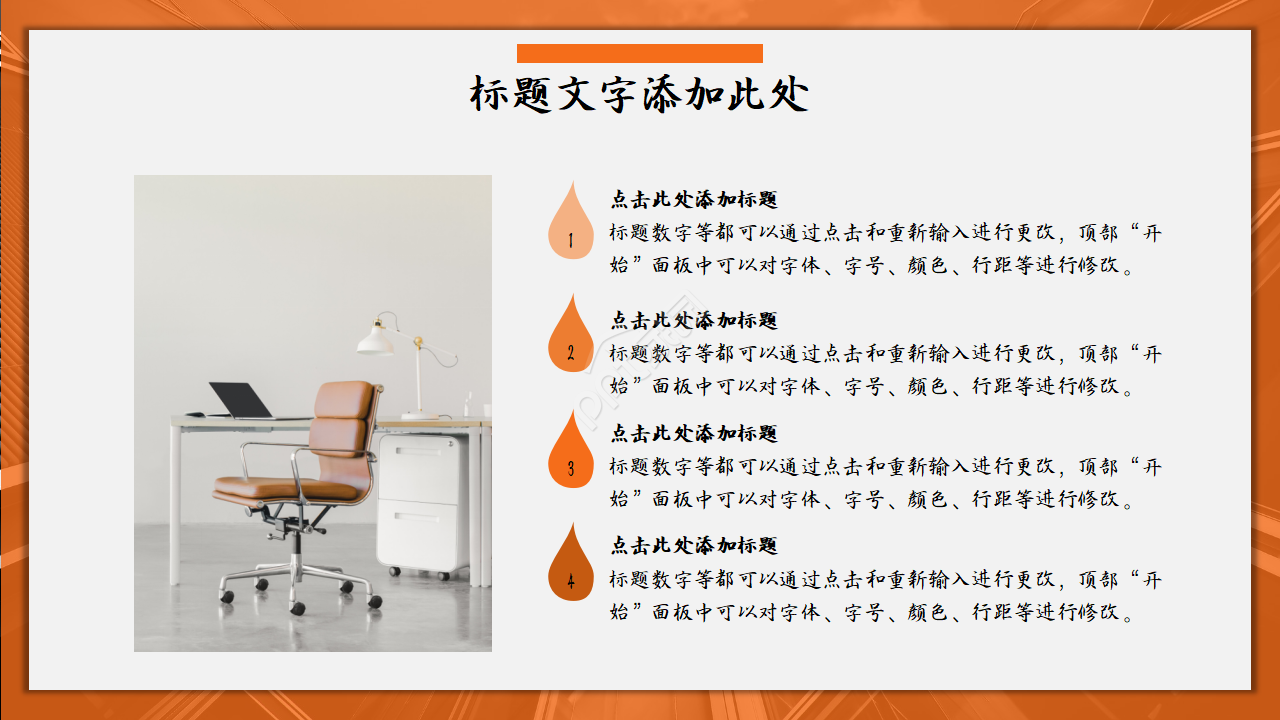 标题文字添加此处

1
点击此处添加标题
标题数字等都可以通过点击和重新输入进行更改，顶部“开始”面板中可以对字体、字号、颜色、行距等进行修改。

2
点击此处添加标题
标题数字等都可以通过点击和重新输入进行更改，顶部“开始”面板中可以对字体、字号、颜色、行距等进行修改。

3
点击此处添加标题
标题数字等都可以通过点击和重新输入进行更改，顶部“开始”面板中可以对字体、字号、颜色、行距等进行修改。

4
点击此处添加标题
标题数字等都可以通过点击和重新输入进行更改，顶部“开始”面板中可以对字体、字号、颜色、行距等进行修改。